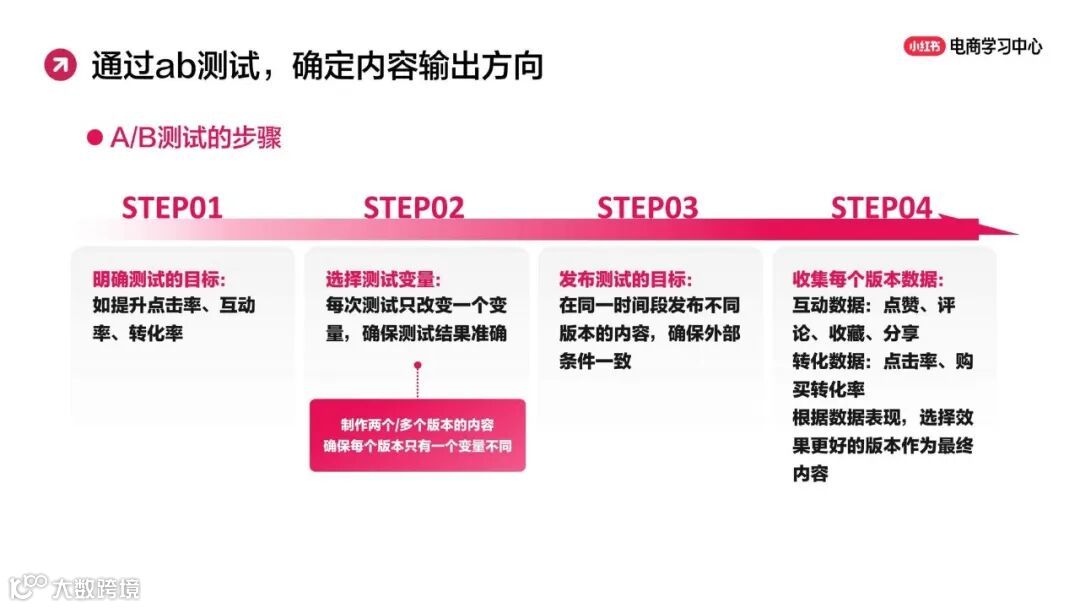 通过ab测试，确定内容输出方向

小红书 电商学习中心

A/B测试的步骤

STEP01

明确测试的目标：
如提升点击率、互动率、转化率

STEP02

选择测试变量：
每次测试只改变一个变量，确保测试结果准确

制作两个/多个版本的内容
确保每个版本只有一个变量不同

STEP03

发布测试的目标：
在同一时间段发布不同版本的内容，确保外部条件一致

STEP04

收集每个版本数据：
互动数据：点赞、评论、收藏、分享
转化数据：点击率、购买转化率
根据数据表现，选择效果更好的版本作为最终内容

大数跨境